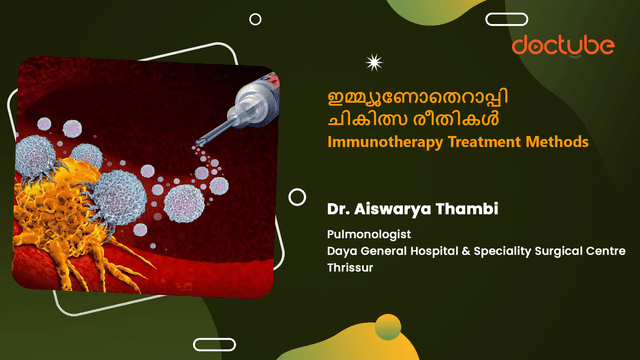 doctube

ഇമ്മ്യൂണോതെറാപ്പി ചികിത്സ രീതികൾ
Immunotherapy Treatment Methods

Dr. Aiswarya Thambi

Pulmonologist
Daya General Hospital & Speciality Surgical Centre
Thrissur